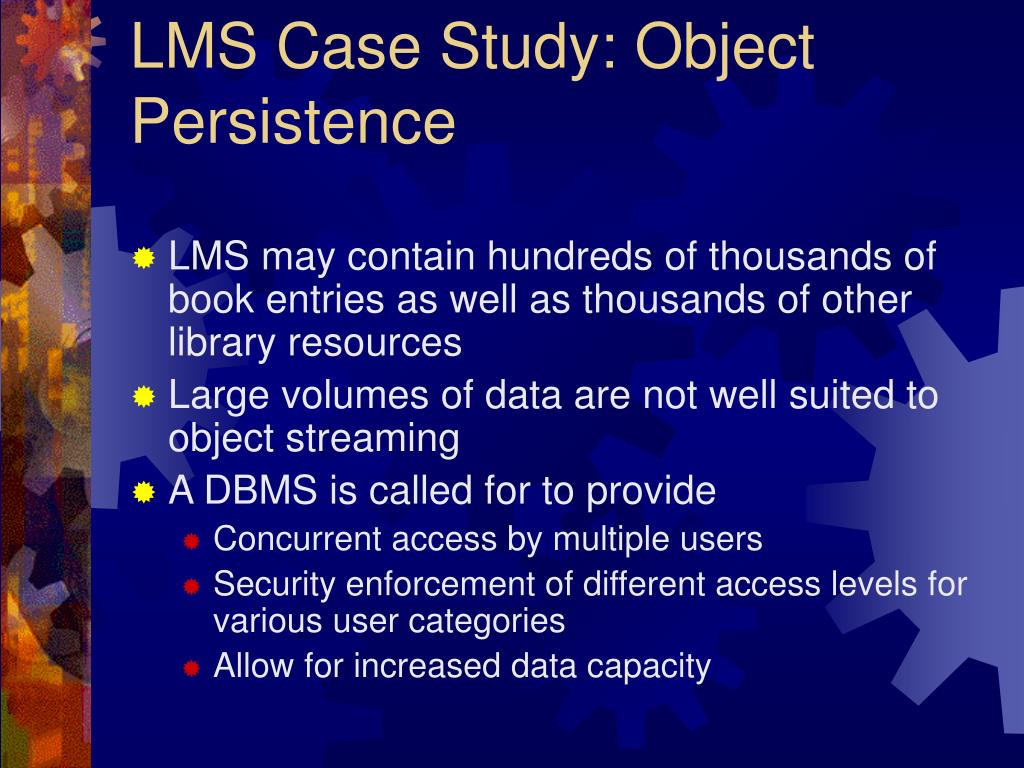 LMS Case Study: Object Persistence

LMS may contain hundreds of thousands of book entries as well as thousands of other library resources

Large volumes of data are not well suited to object streaming

A DBMS is called for to provide

Concurrent access by multiple users

Security enforcement of different access levels for various user categories

Allow for increased data capacity